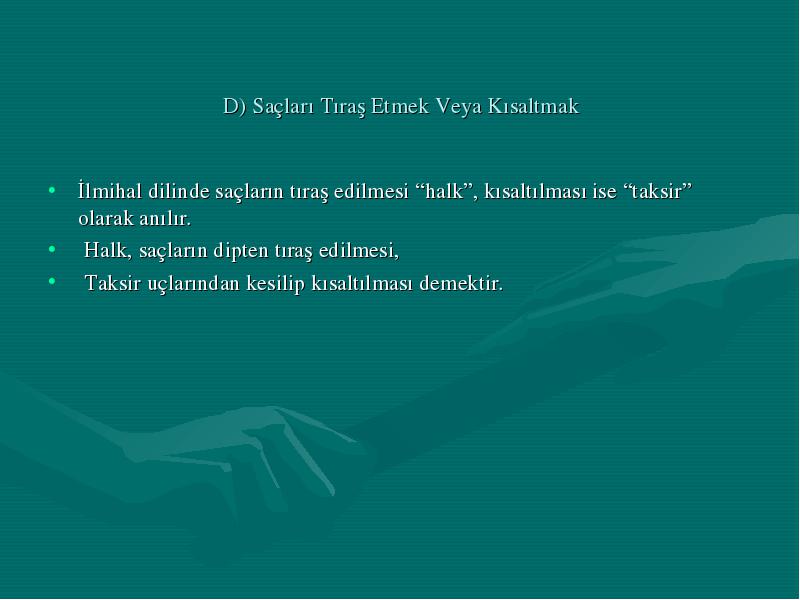 D) Saçları Tıraş Etmek Veya Kısaltmak

• İlmihal dilinde saçların tıraş edilmesi “halk”, kısaltılması ise “taksir” olarak anılır.
• Halk, saçların dipten tıraş edilmesi,
• Taksir uçlarından kesilip kısaltılması demektir.